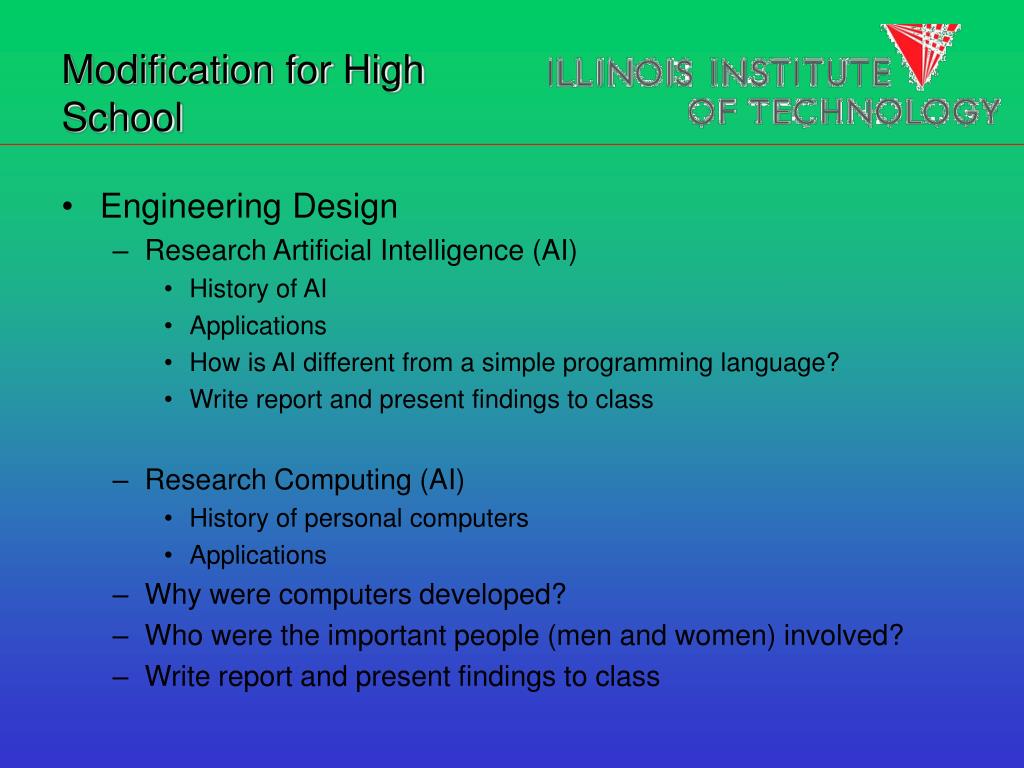 Modification for High School

ILLINOIS INSTITUTE OF TECHNOLOGY

• Engineering Design
– Research Artificial Intelligence (AI)
• History of AI
• Applications
• How is AI different from a simple programming language?
• Write report and present findings to class

– Research Computing (AI)
• History of personal computers
• Applications
– Why were computers developed?
– Who were the important people (men and women) involved?
– Write report and present findings to class